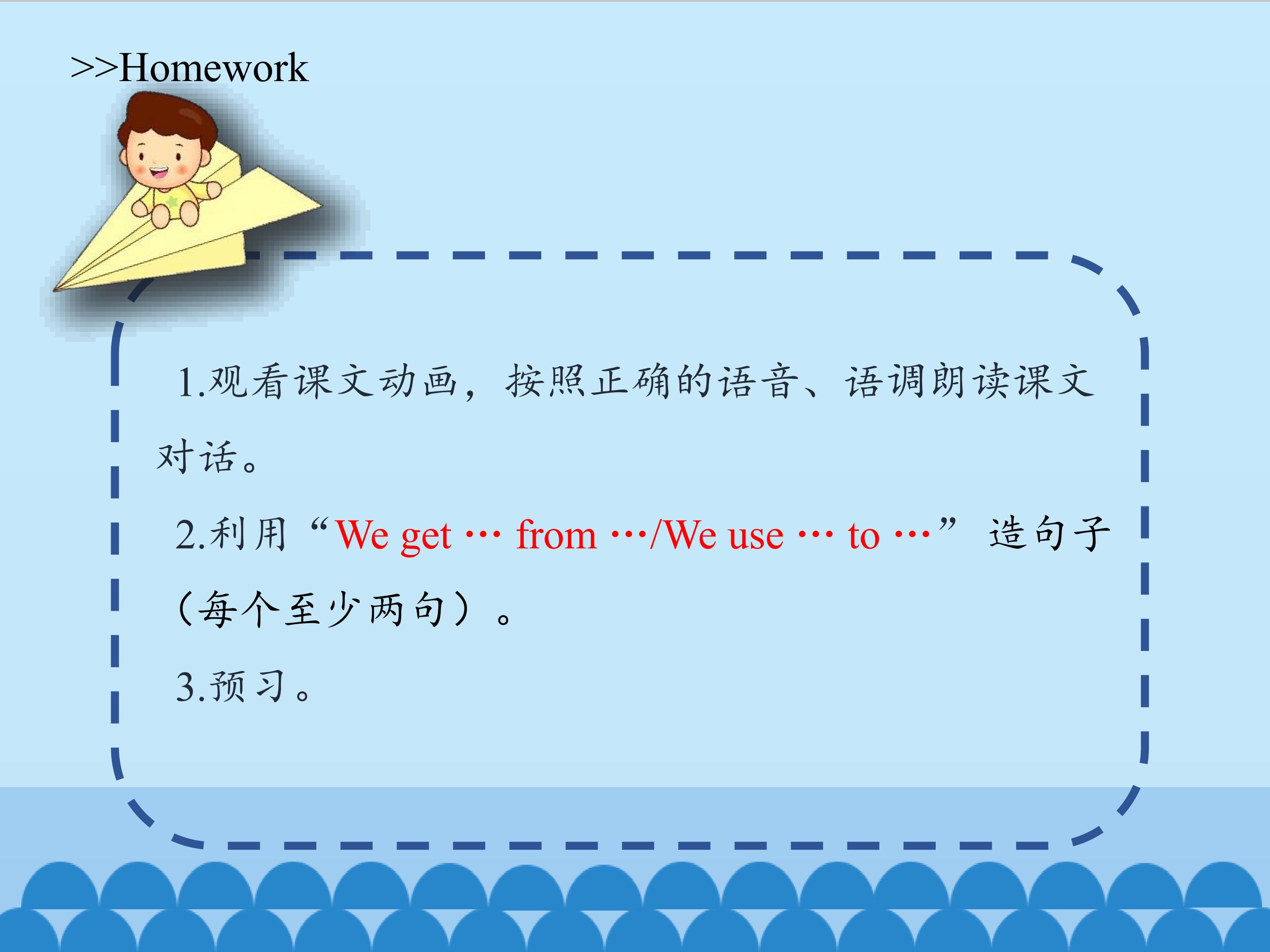 >>Homework

1.观看课文动画，按照正确的语音、语调朗读课文对话。

2.利用“We get … from …/We use … to …”造句子（每个至少两句）。

3.预习。